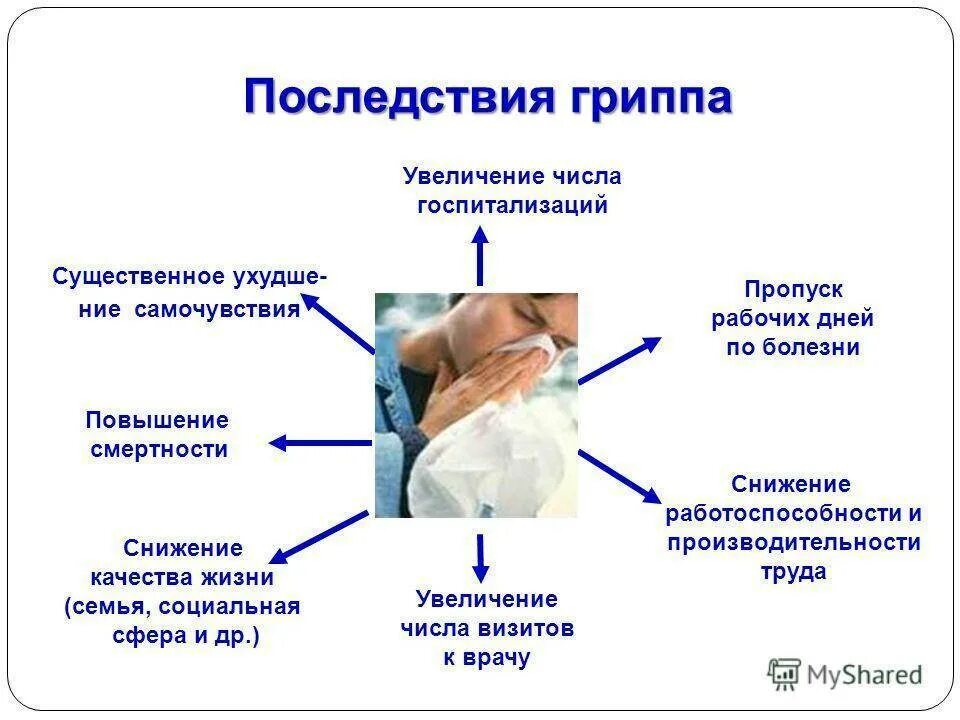 Последствия гриппа

Увеличение числа госпитализаций

Существенное ухудшение самочувствия

Пропуск рабочих дней по болезни

Повышение смертности

Снижение работоспособности и производительности труда

Снижение качества жизни (семья, социальная сфера и др.)

Увеличение числа визитов к врачу

MyShared